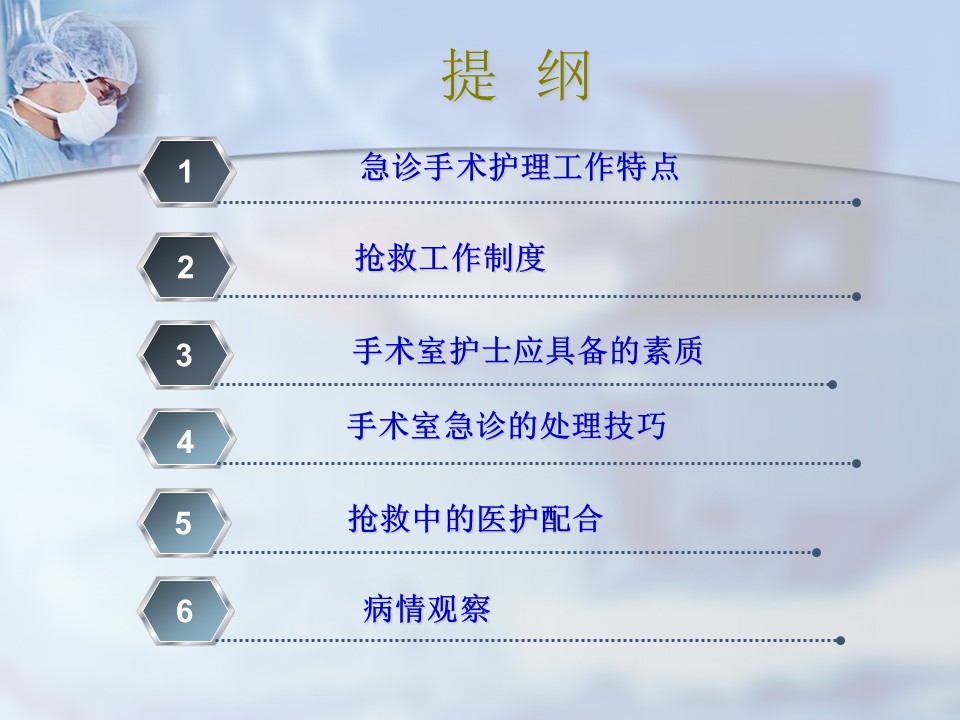 提 纲

1 急诊手术护理工作特点

2 抢救工作制度

3 手术室护士应具备的素质

4 手术室急诊的处理技巧

5 抢救中的医护配合

6 病情观察